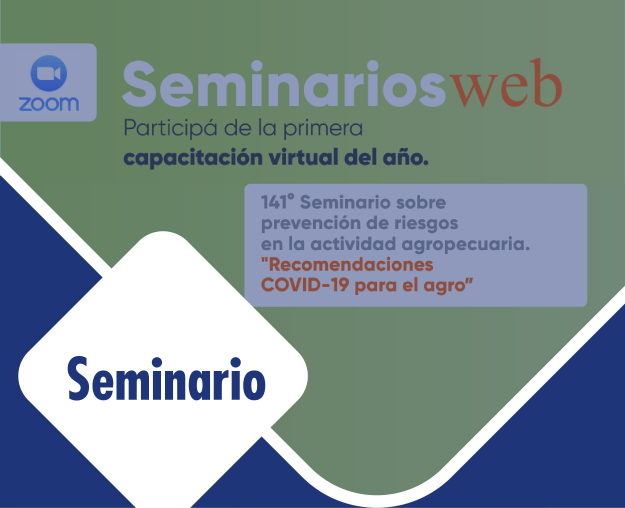 zoom

Seminariosweb

Participá de la primera capacitación virtual del año.

141° Seminario sobre prevención de riesgos en la actividad agropecuaria. "Recomendaciones COVID-19 para el agro"

Seminario